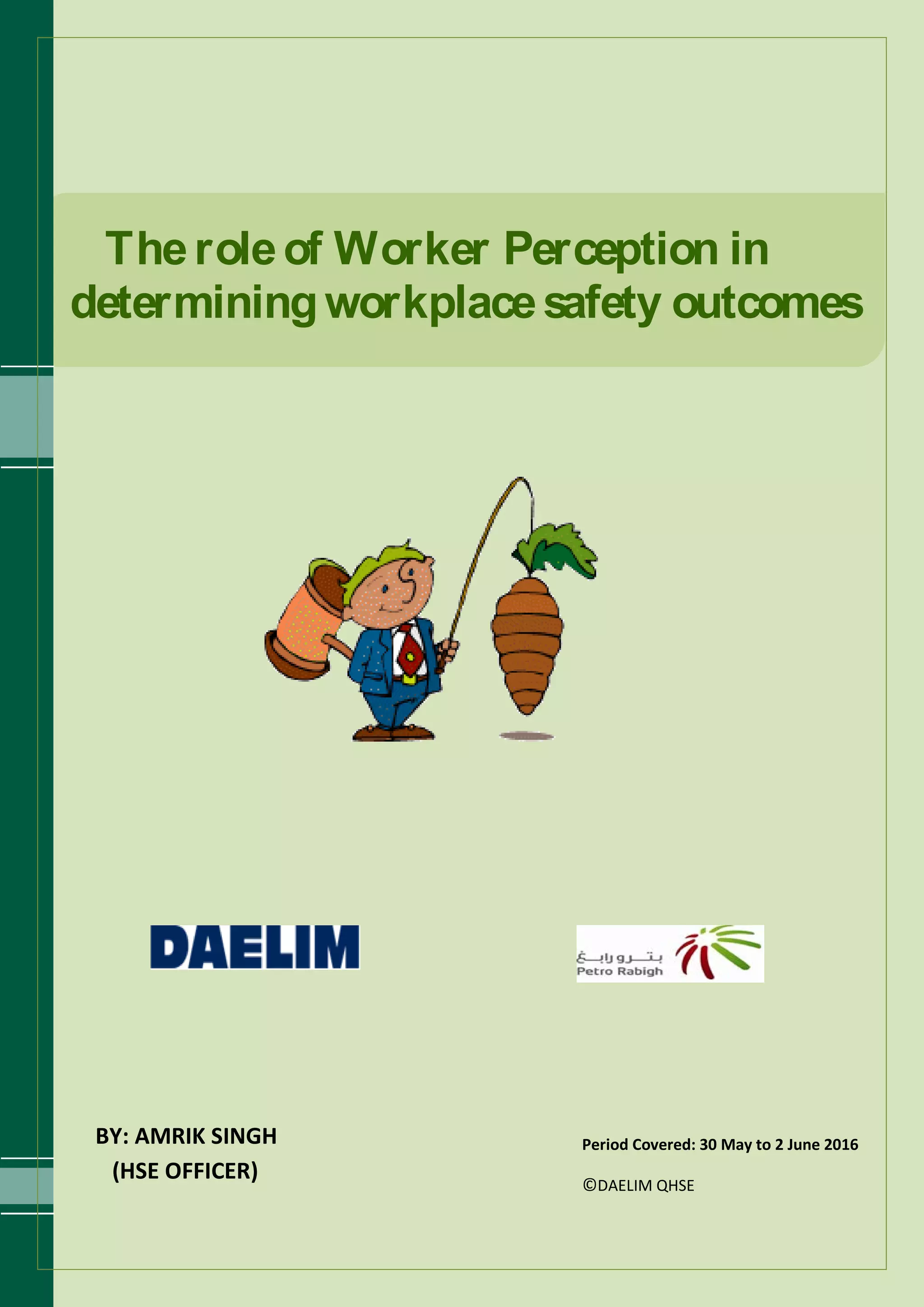 The role of Worker Perception in determining workplace safety outcomes

DAELIM

بترو رابغ
Petro Rabigh

BY: AMRIK SINGH
(HSE OFFICER)

Period Covered: 30 May to 2 June 2016

©DAELIM QHSE